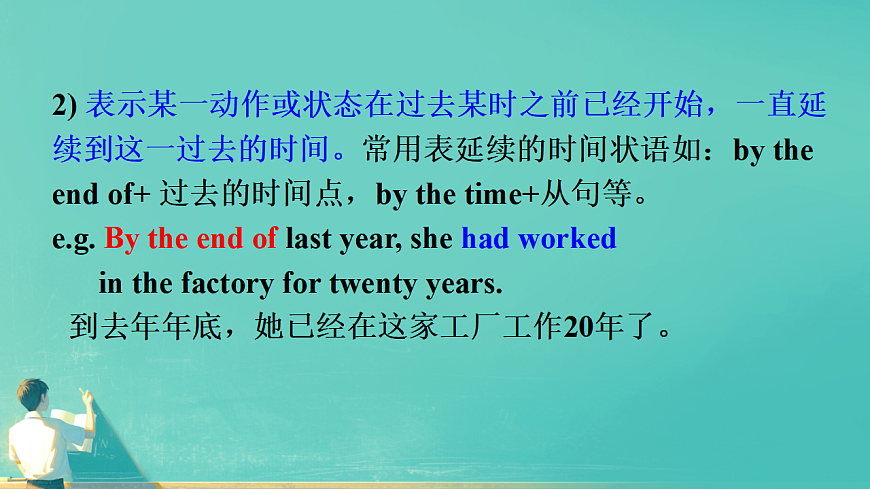 2) 表示某一动作或状态在过去某时之前已经开始，一直延续到这一过去的时间。常用表延续的时间状语如：by the end of+ 过去的时间点，by the time+从句等。

e.g. By the end of last year, she had worked in the factory for twenty years.

到去年年底，她已经在这家工厂工作20年了。